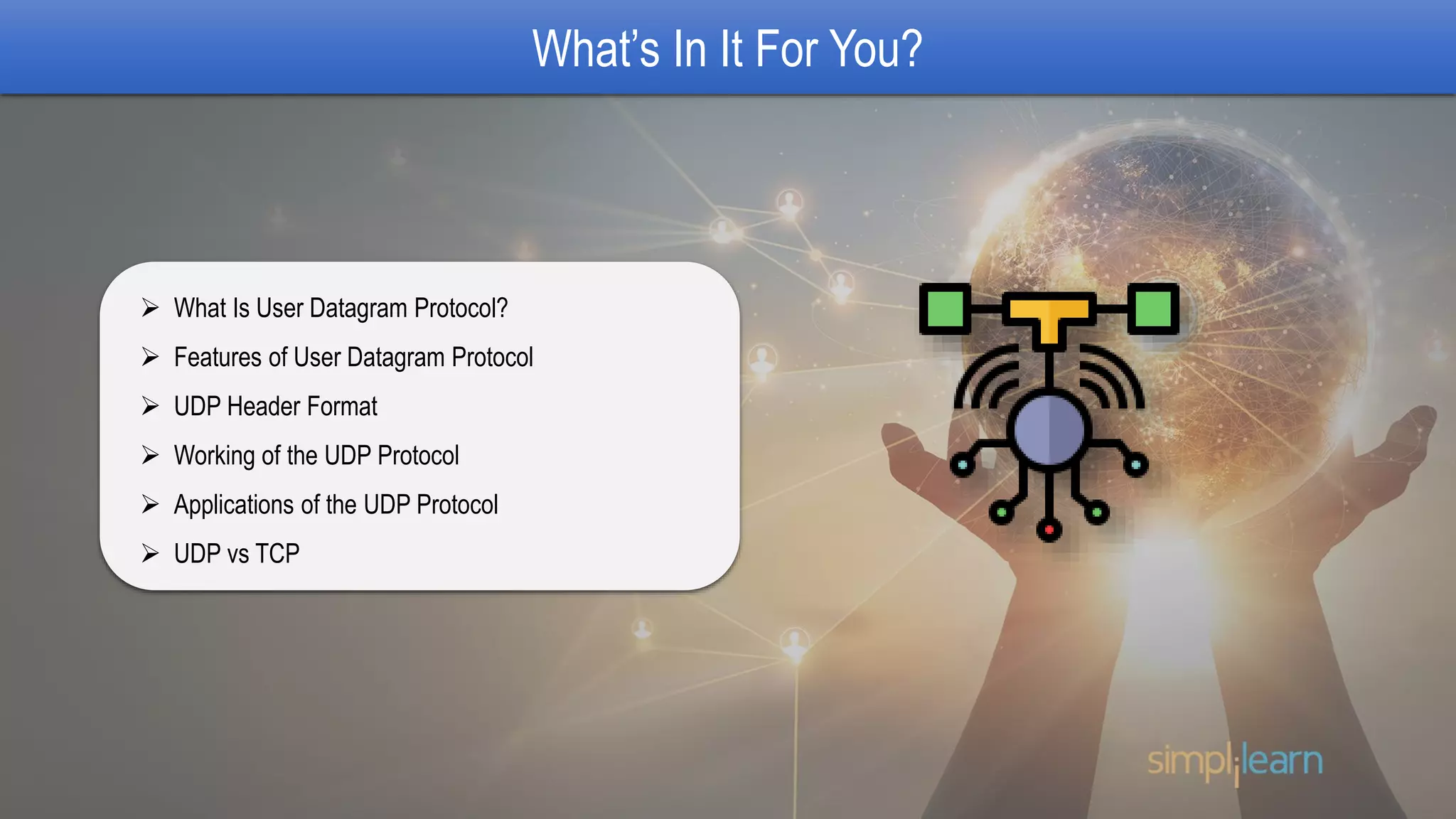 What's In It For You?

➢ What Is User Datagram Protocol?
➢ Features of User Datagram Protocol
➢ UDP Header Format
➢ Working of the UDP Protocol
➢ Applications of the UDP Protocol
➢ UDP vs TCP

simplilearn